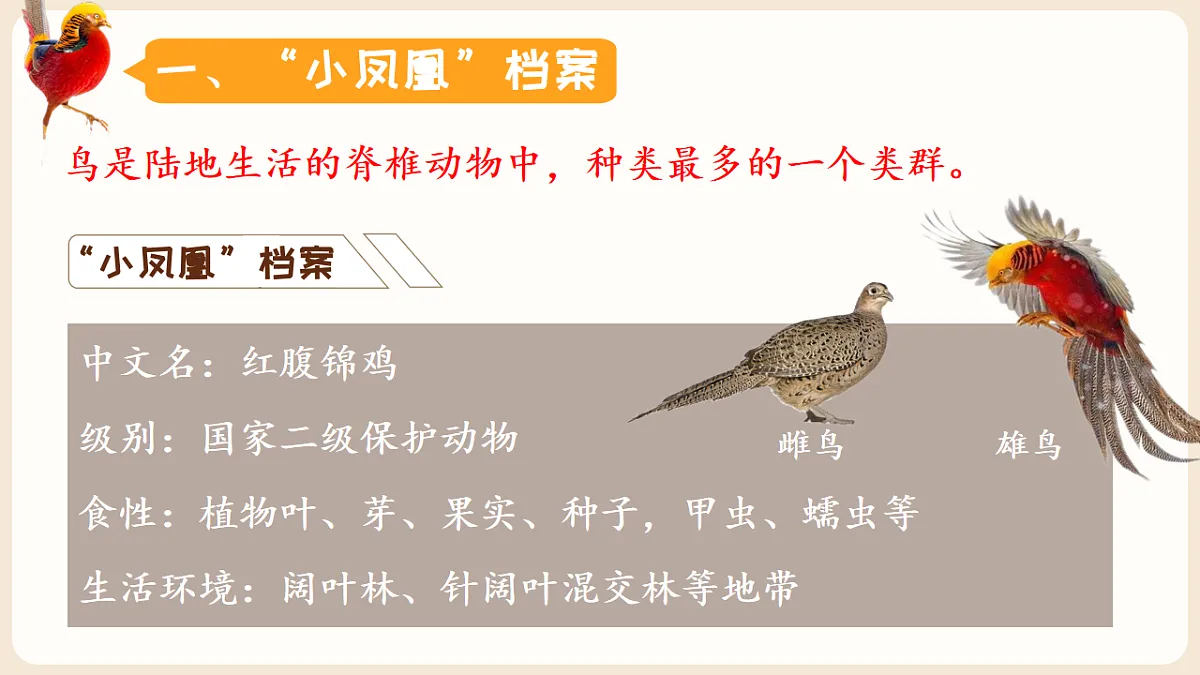 一、“小凤凰”档案

鸟是陆地生活的脊椎动物中，种类最多的一个类群。

“小凤凰”档案

中文名：红腹锦鸡

级别：国家二级保护动物

雌鸟

雄鸟

食性：植物叶、芽、果实、种子，甲虫、蠕虫等

生活环境：阔叶林、针阔叶混交林等地带